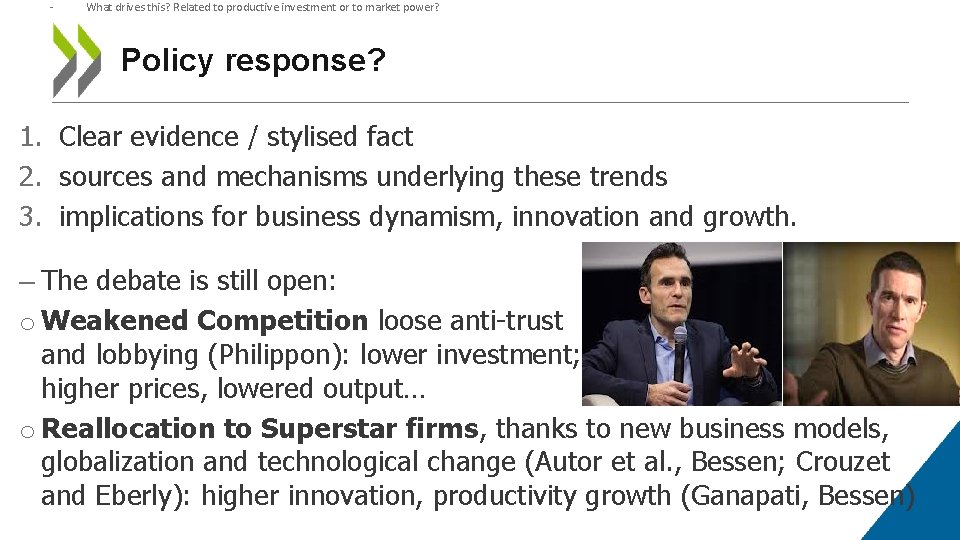 - What drives this? Related to productive investment or to market power?

Policy response?

1. Clear evidence / stylised fact
2. sources and mechanisms underlying these trends
3. implications for business dynamism, innovation and growth.

– The debate is still open:

o **Weakened Competition** loose anti-trust and lobbying (Philippon): lower investment; higher prices, lowered output…

o **Reallocation to Superstar firms**, thanks to new business models, globalization and technological change (Autor et al., Bessen; Crouzet and Eberly): higher innovation, productivity growth (Ganapati, Bessen)